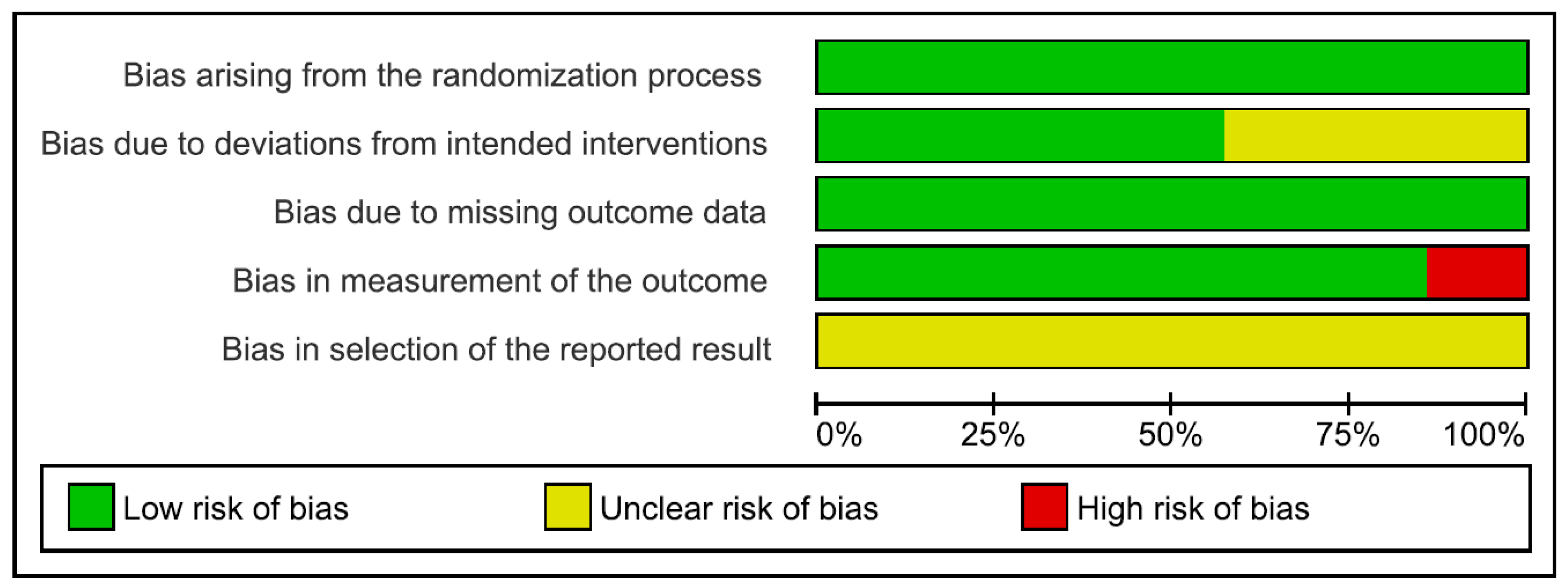 Bias arising from the randomization process
Bias due to deviations from intended interventions
Bias due to missing outcome data
Bias in measurement of the outcome
Bias in selection of the reported result

0% 25% 50% 75% 100%

Low risk of bias
Unclear risk of bias
High risk of bias